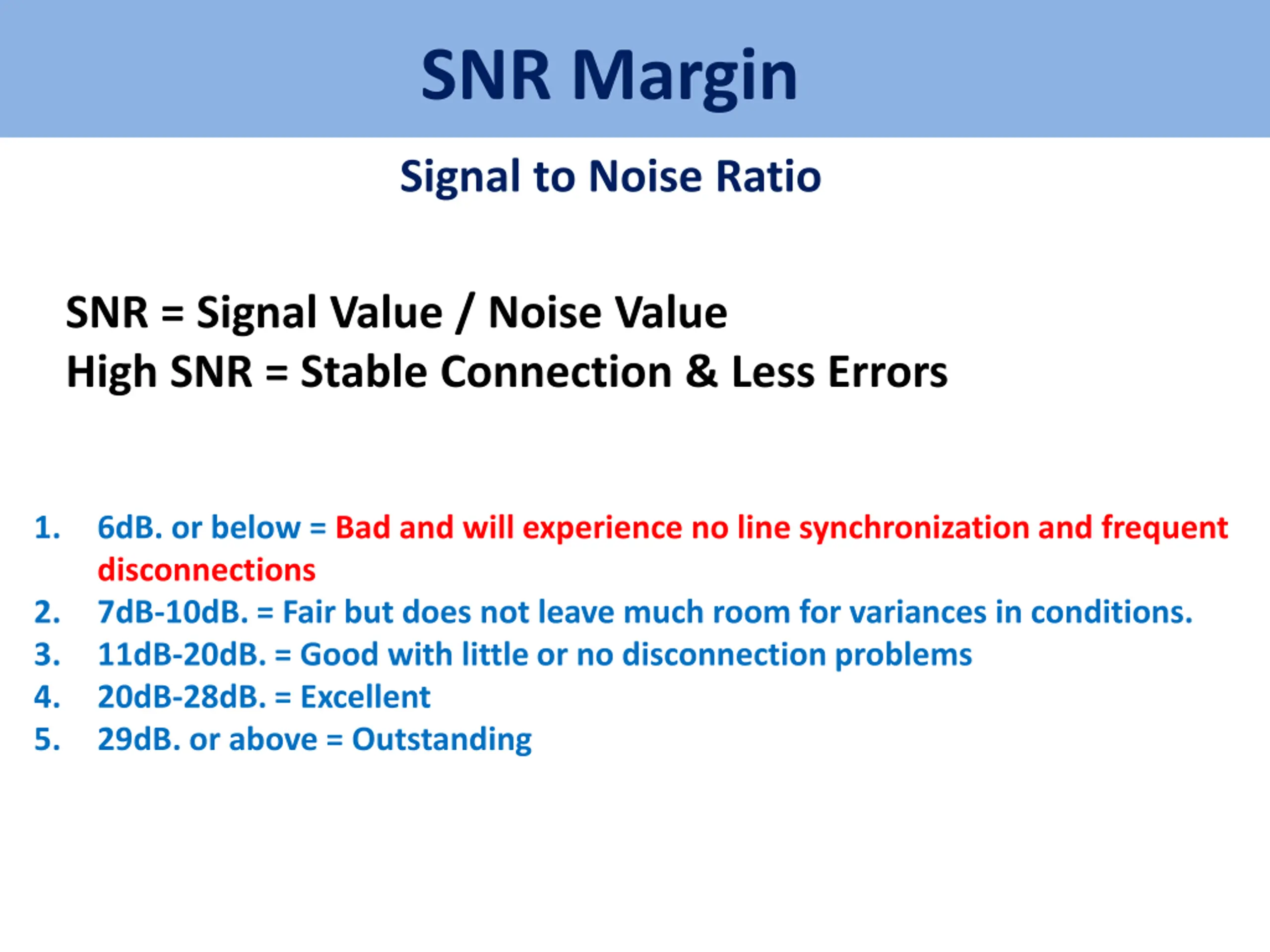 SNR Margin

Signal to Noise Ratio

SNR = Signal Value / Noise Value
High SNR = Stable Connection & Less Errors

1. 6dB. or below = Bad and will experience no line synchronization and frequent disconnections
2. 7dB-10dB. = Fair but does not leave much room for variances in conditions.
3. 11dB-20dB. = Good with little or no disconnection problems
4. 20dB-28dB. = Excellent
5. 29dB. or above = Outstanding